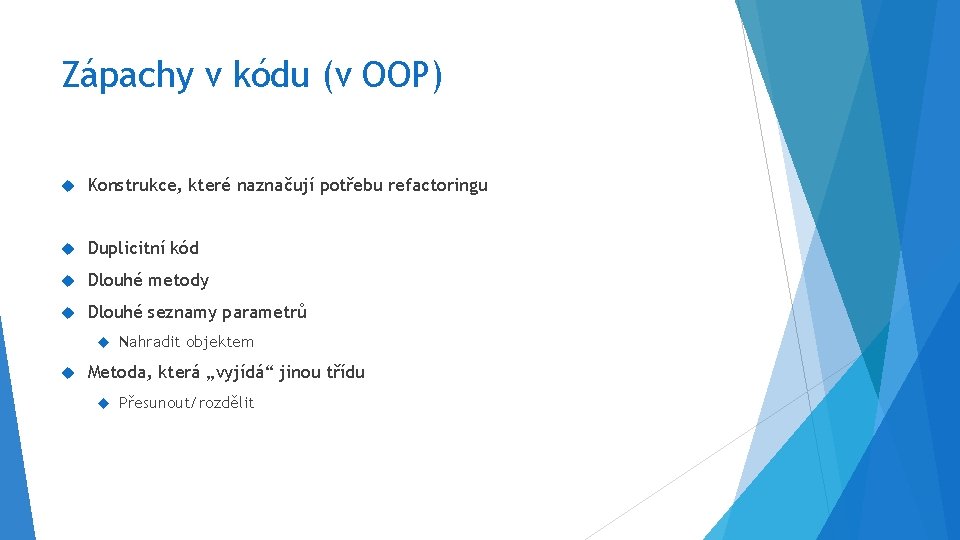 Zápachy v kódu (v OOP)

Konstrukce, které naznačují potřebu refactoringu

Duplicitní kód

Dlouhé metody

Dlouhé seznamy parametrů

Nahradit objektem

Metoda, která „vyjídá“ jinou třídu

Přesunout/rozdělit